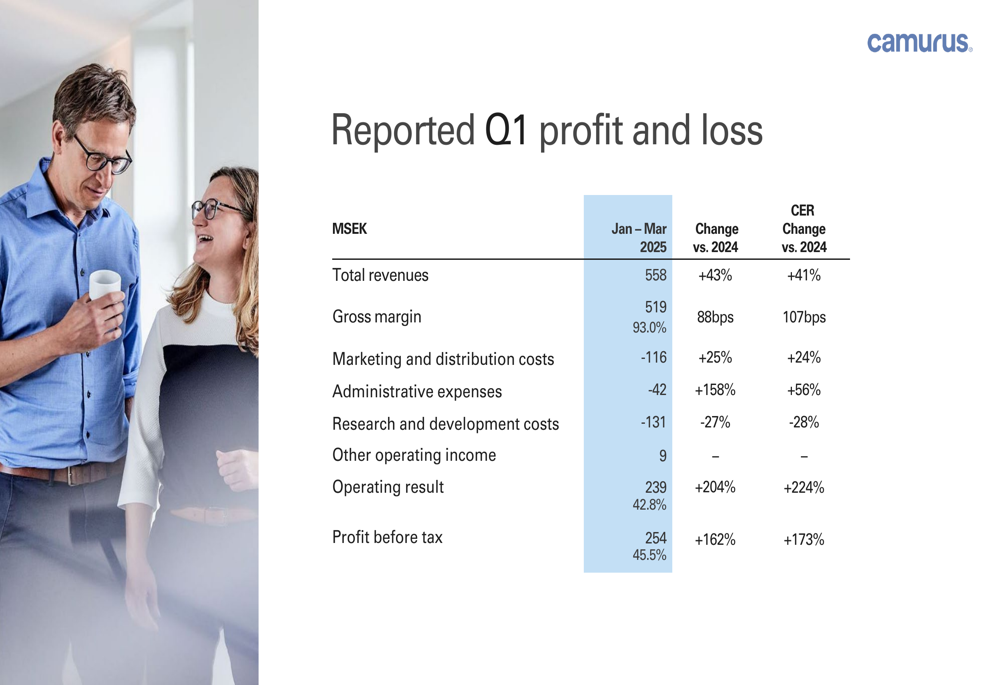 camurus.

Reported Q1 profit and loss

| MSEK | Jan – Mar 2025 | Change vs. 2024 | CER Change vs. 2024 |
|---|---|---|---|
| Total revenues | 558 | +43% | +41% |
| Gross margin | 519 93.0% | 88bps | 107bps |
| Marketing and distribution costs | -116 | +25% | +24% |
| Administrative expenses | -42 | +158% | +56% |
| Research and development costs | -131 | -27% | -28% |
| Other operating income | 9 | – | – |
| Operating result | 239 42.8% | +204% | +224% |
| Profit before tax | 254 45.5% | +162% | +173% |